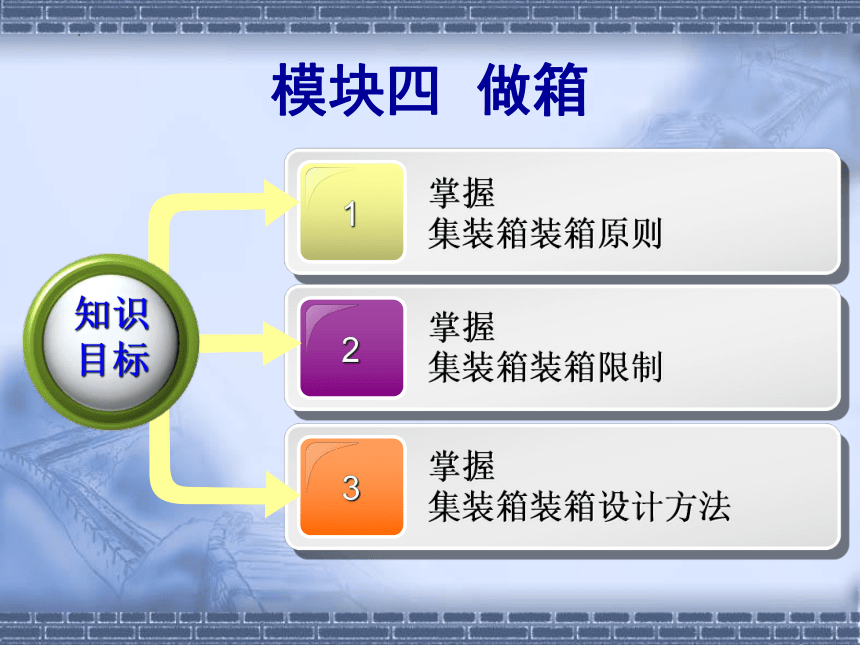 模块四 做箱

知识目标

1
掌握
集装箱装箱原则

2
掌握
集装箱装箱限制

3
掌握
集装箱装箱设计方法